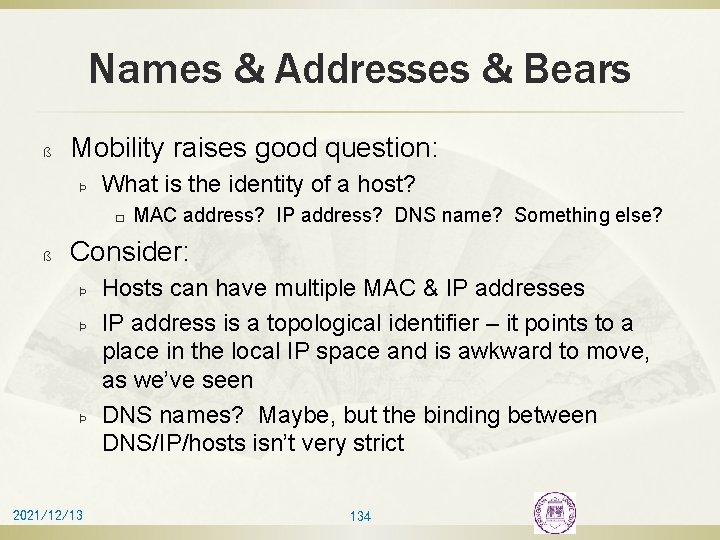 Names & Addresses & Bears

ß Mobility raises good question:

Þ What is the identity of a host?

□ MAC address? IP address? DNS name? Something else?

ß Consider:

Þ Hosts can have multiple MAC & IP addresses

Þ IP address is a topological identifier – it points to a place in the local IP space and is awkward to move, as we've seen

Þ DNS names? Maybe, but the binding between DNS/IP/hosts isn't very strict

2021/12/13

134